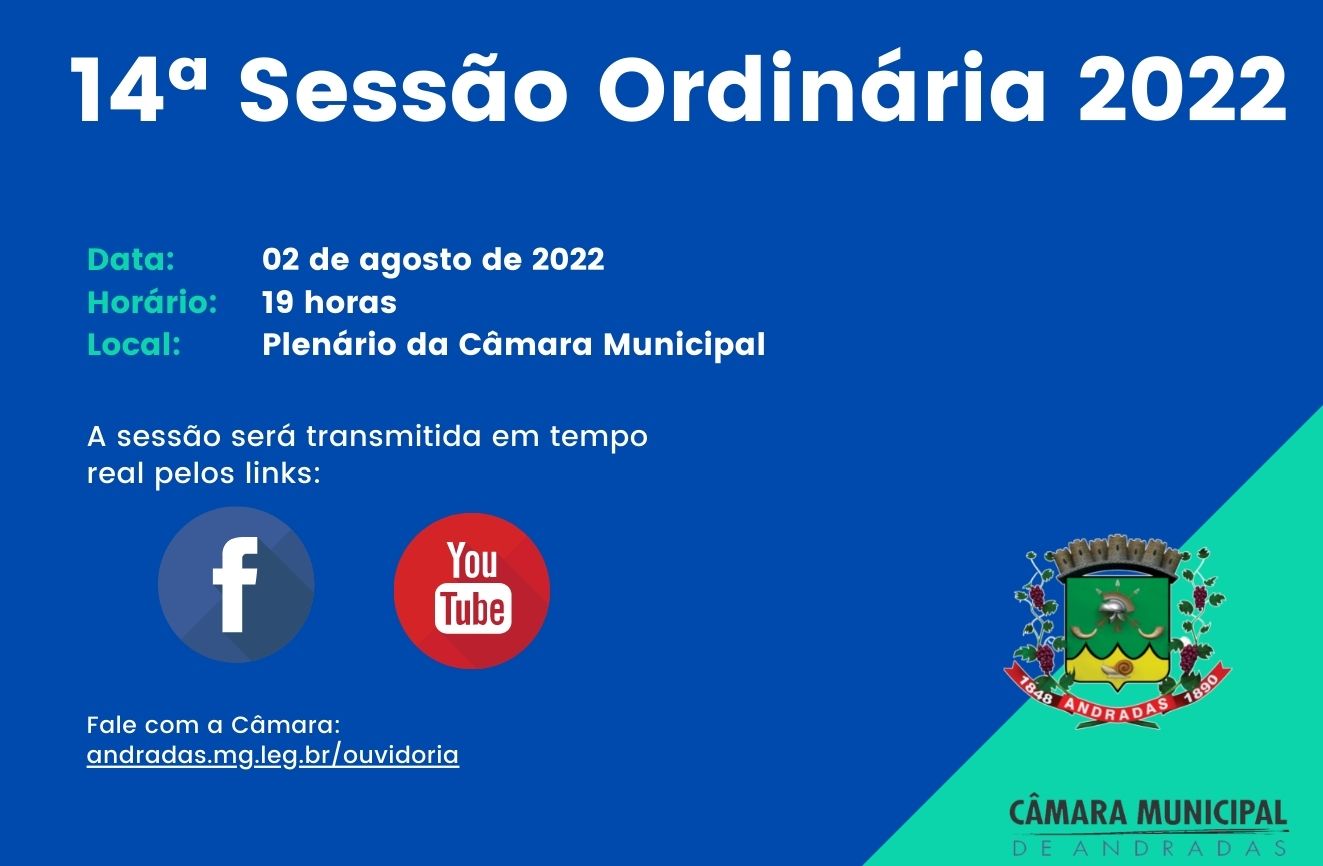 14ª Sessão Ordinária 2022

Data: 02 de agosto de 2022
Horário: 19 horas
Local: Plenário da Câmara Municipal

A sessão será transmitida em tempo real pelos links:

f

You Tube

Fale com a Câmara:
andradas.mg.leg.br/ouvidoria

1848 ANDRADAS 1890

CÂMARA MUNICIPAL
DE ANDRADAS